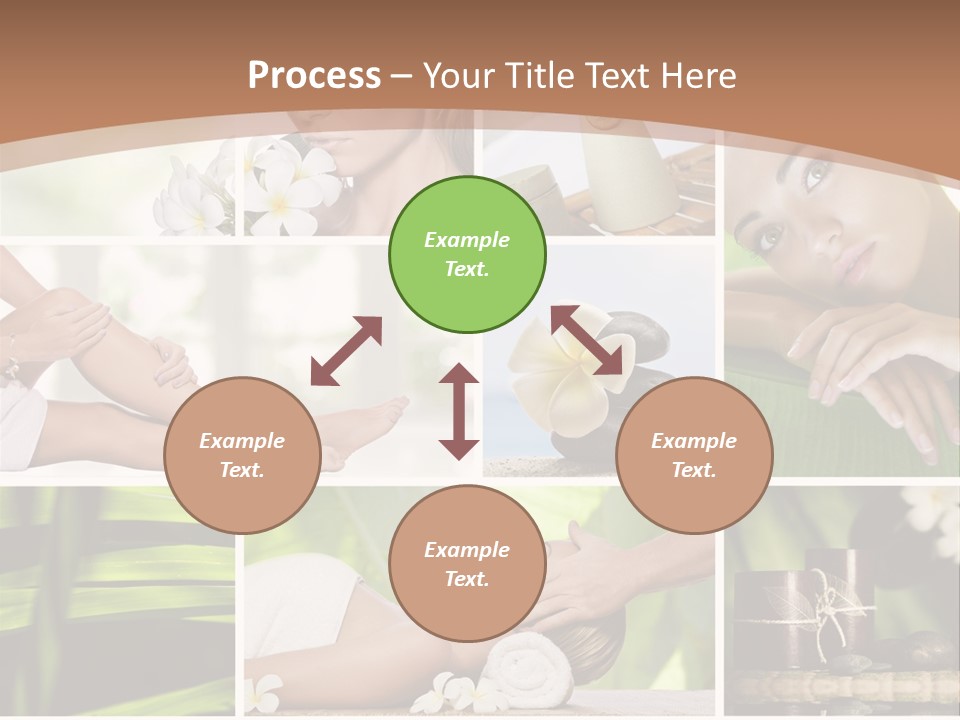 Process – Your Title Text Here

Example Text.

Example Text.

Example Text.

Example Text.